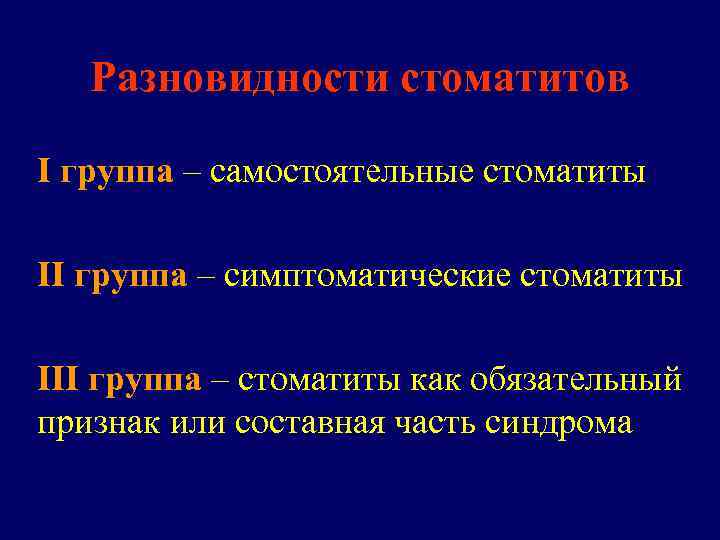 Разновидности стоматитов

I группа – самостоятельные стоматиты

II группа – симптоматические стоматиты

III группа – стоматиты как обязательный признак или составная часть синдрома